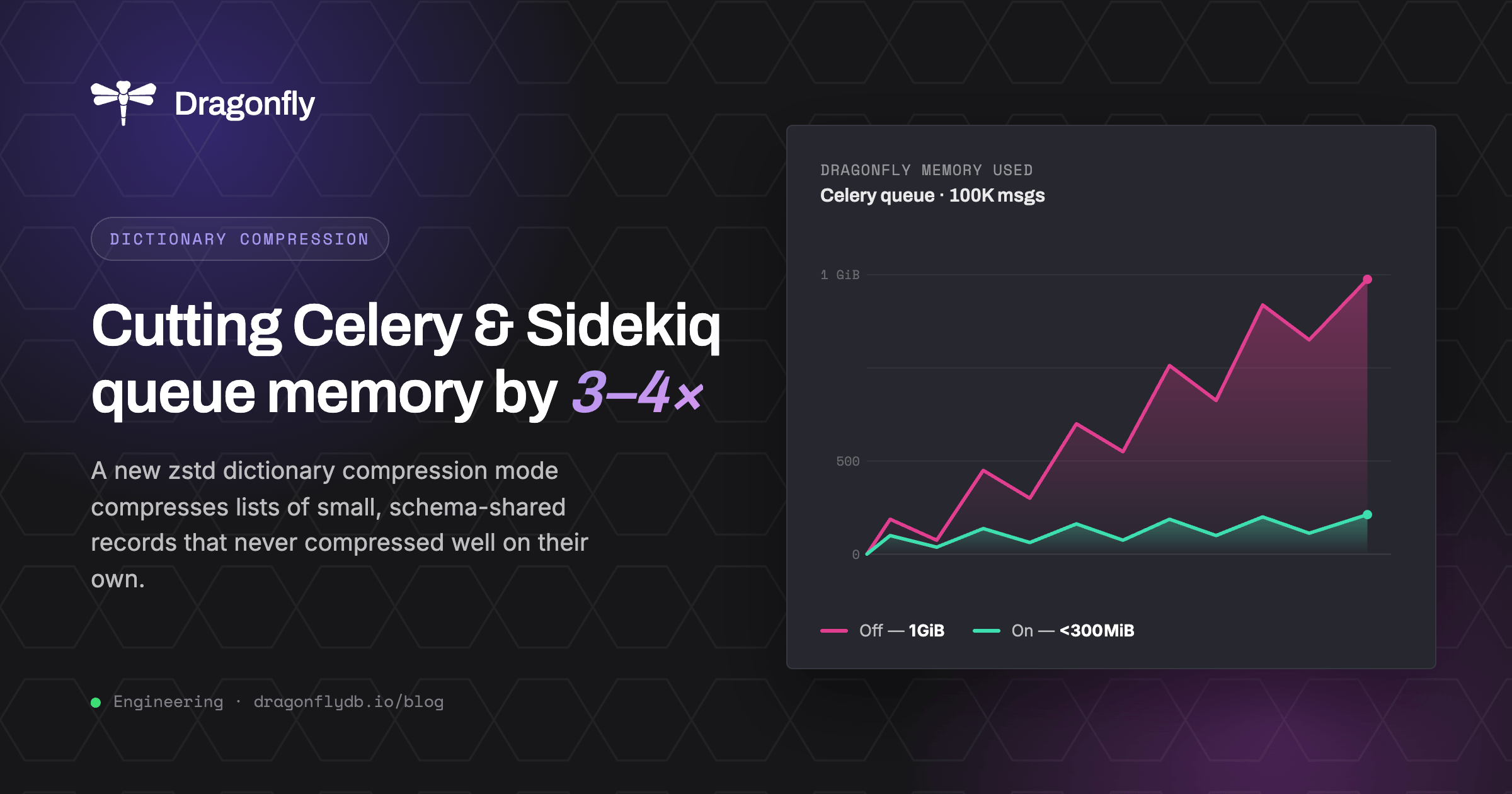 Dragonfly

DICTIONARY COMPRESSION

Cutting Celery & Sidekiq queue memory by 3–4×

A new zstd dictionary compression mode compresses lists of small, schema-shared records that never compressed well on their own.

• Engineering · dragonflydb.io/blog

DRAGONFLY MEMORY USED
Celery queue · 100K msgs

1 GiB
500
0

Off — 1GiB
On — <300MiB